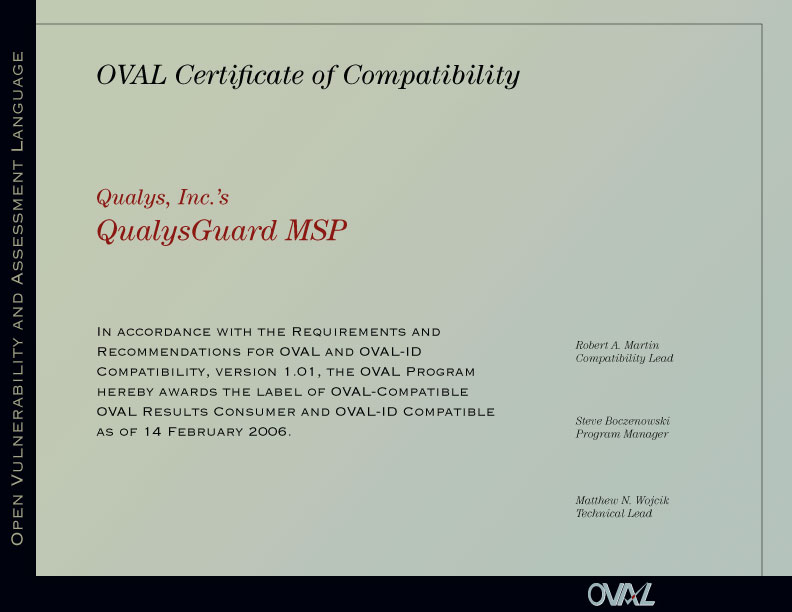 Open Vulnerability and Assessment Language

OVAL Certificate of Compatibility

Qualys, Inc.'s
QualysGuard MSP

In accordance with the Requirements and Recommendations for OVAL and OVAL-ID Compatibility, version 1.01, the OVAL Program hereby awards the label of OVAL-Compatible OVAL Results Consumer and OVAL-ID Compatible as of 14 February 2006.

Robert A. Martin
Compatibility Lead

Steve Boczenowski
Program Manager

Matthew N. Wojcik
Technical Lead

OVAL